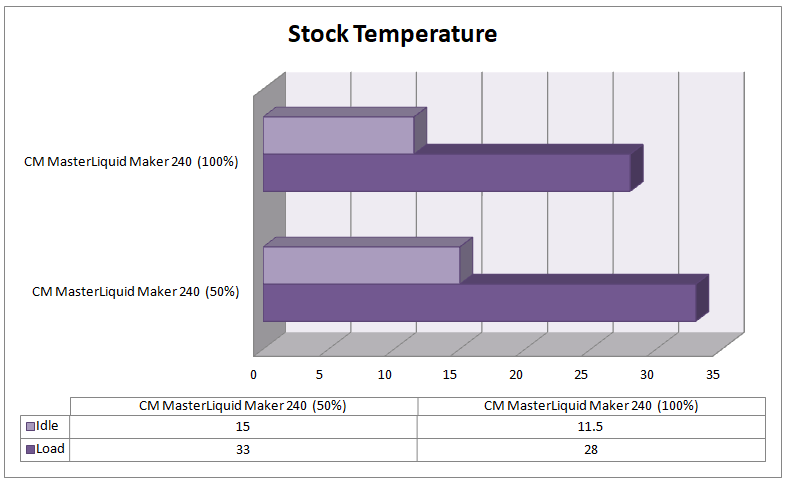 Stock Temperature

CM MasterLiquid Maker 240 (100%)

CM MasterLiquid Maker 240 (50%)

0 5 10 15 20 25 30 35

| | CM MasterLiquid Maker 240 (50%) | CM MasterLiquid Maker 240 (100%) |
|---|---|---|
| Idle | 15 | 11.5 |
| Load | 33 | 28 |